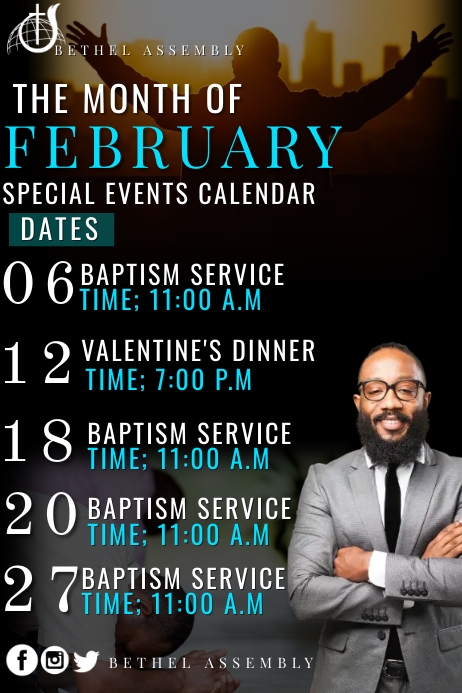 BETHEL ASSEMBLY

THE MONTH OF
FEBRUARY
SPECIAL EVENTS CALENDAR

DATES

06 BAPTISM SERVICE
TIME; 11:00 A.M

12 VALENTINE'S DINNER
TIME; 7:00 P.M

18 BAPTISM SERVICE
TIME; 11:00 A.M

20 BAPTISM SERVICE
TIME; 11:00 A.M

27 BAPTISM SERVICE
TIME; 11:00 A.M

BETHEL ASSEMBLY